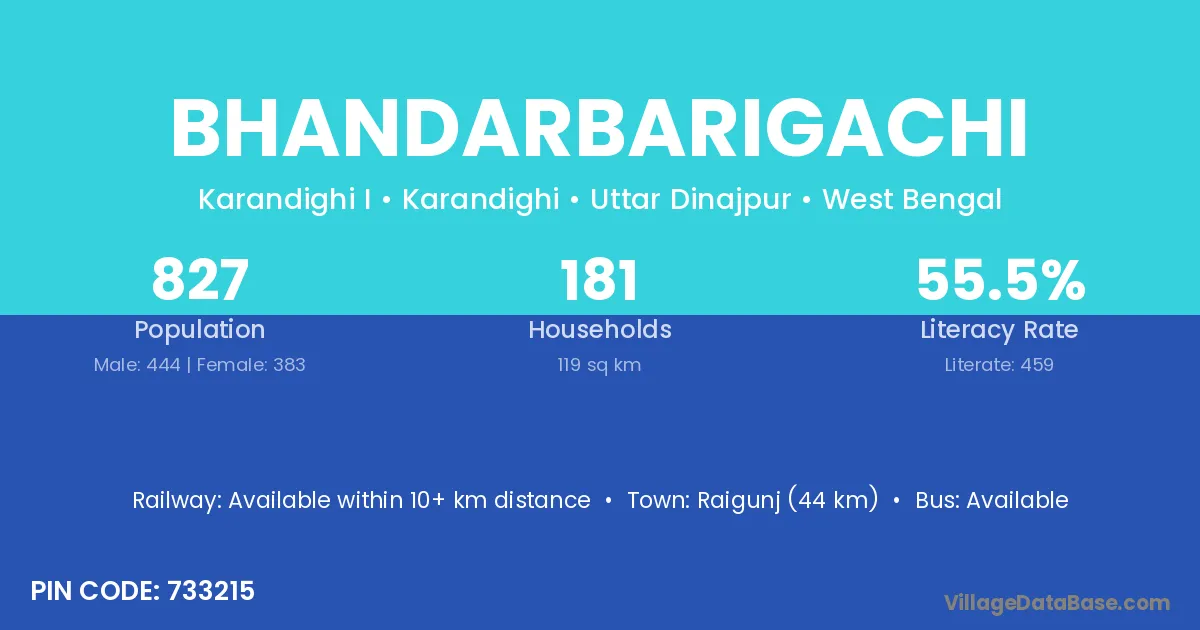 BHANDARBARIGACHI

Karandighi I • Karandighi • Uttar Dinajpur • West Bengal

827
Population
Male: 444 | Female: 383

181
Households
119 sq km

55.5%
Literacy Rate
Literate: 459

Railway: Available within 10+ km distance • Town: Raigunj (44 km) • Bus: Available

PIN CODE: 733215

VillageDataBase.com